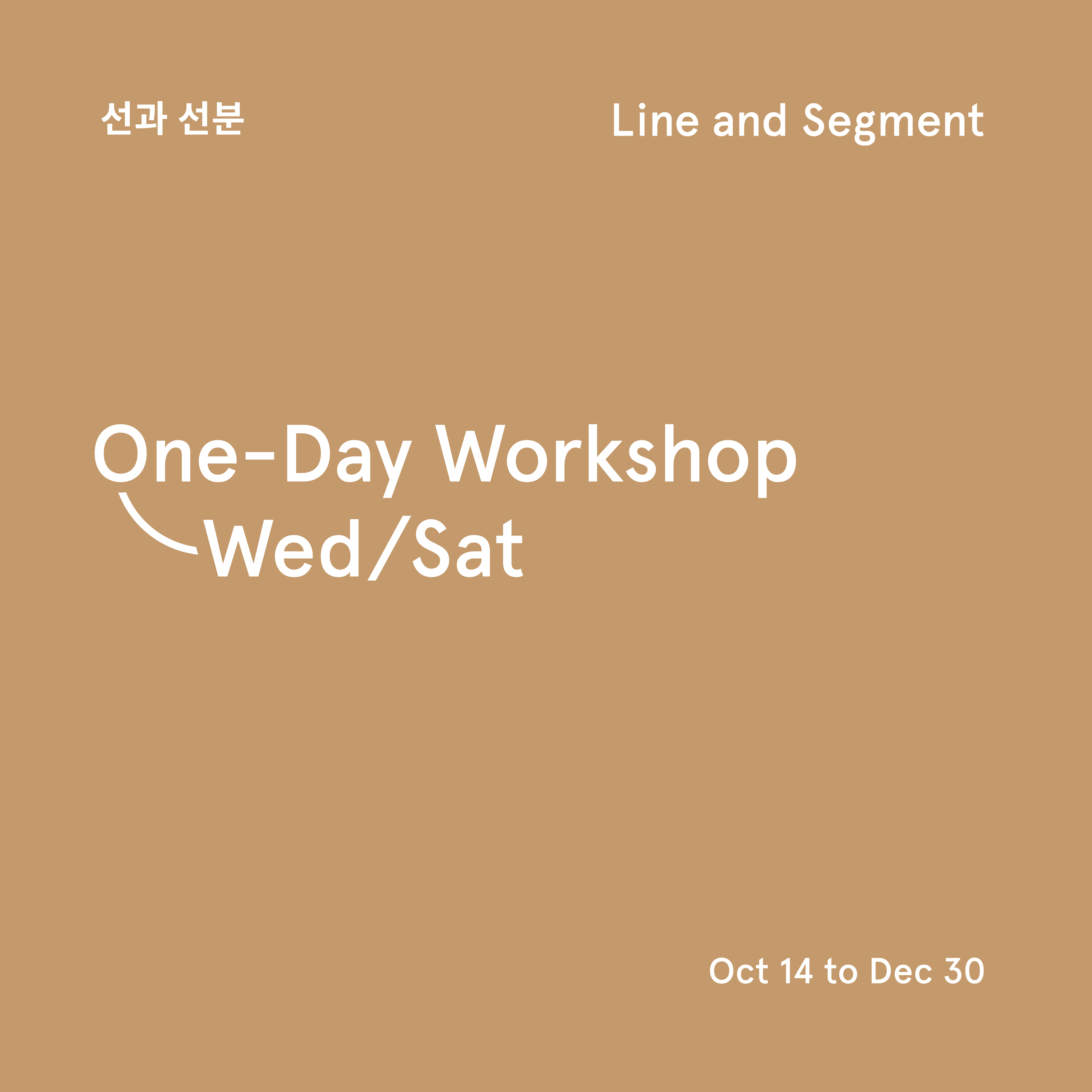 선과 선분

Line and Segment

One-Day Workshop
Wed/Sat

Oct 14 to Dec 30